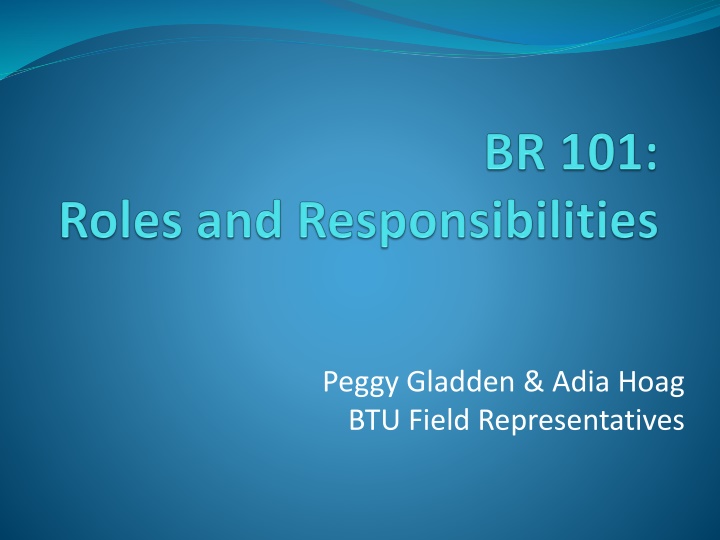 BR 101:
Roles and Responsibilities

Peggy Gladden & Adia Hoag
BTU Field Representatives